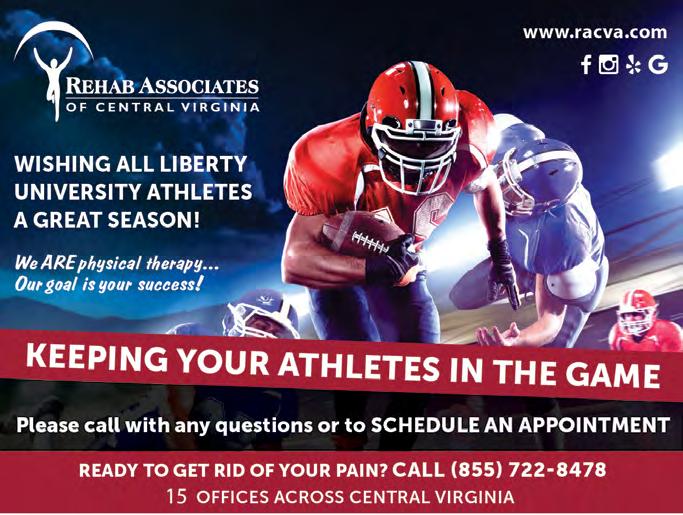 REHAB ASSOCIATES
OF CENTRAL VIRGINIA

www.racva.com

WISHING ALL LIBERTY UNIVERSITY ATHLETES A GREAT SEASON!

We ARE physical therapy... Our goal is your success!

KEEPING YOUR ATHLETES IN THE GAME

Please call with any questions or to SCHEDULE AN APPOINTMENT

READY TO GET RID OF YOUR PAIN? CALL (855) 722-8478
15 OFFICES ACROSS CENTRAL VIRGINIA